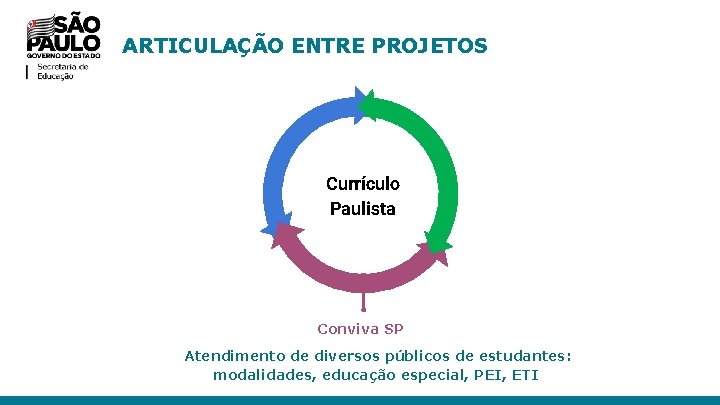 SÃO PAULO
GOVERNO DO ESTADO
Secretaria de Educação

ARTICULAÇÃO ENTRE PROJETOS

Currículo Paulista

Conviva SP

Atendimento de diversos públicos de estudantes: modalidades, educação especial, PEI, ETI